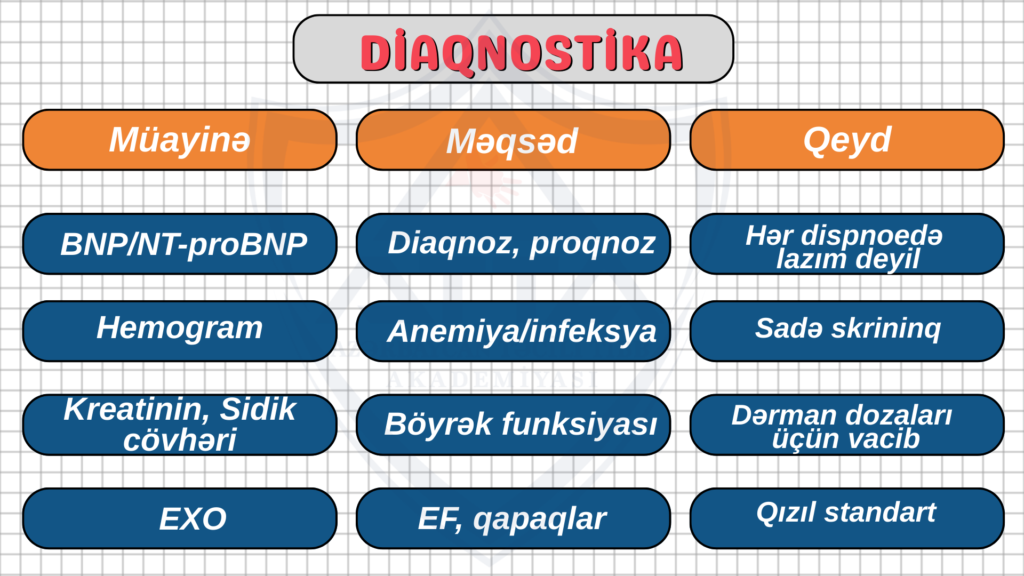 DİAQNOSTİKA

| Müayinə | Məqsəd | Qeyd |
|---|---|---|
| BNP/NT-proBNP | Diaqnoz, proqnoz | Hər dispnoedə lazım deyil |
| Hemogram | Anemiya/infeksya | Sadə skrininq |
| Kreatinin, Sidik cövhəri | Böyrək funksiyası | Dərman dozaları üçün vacib |
| EXO | EF, qapaqlar | Qızıl standart |

AKADEMİYASI